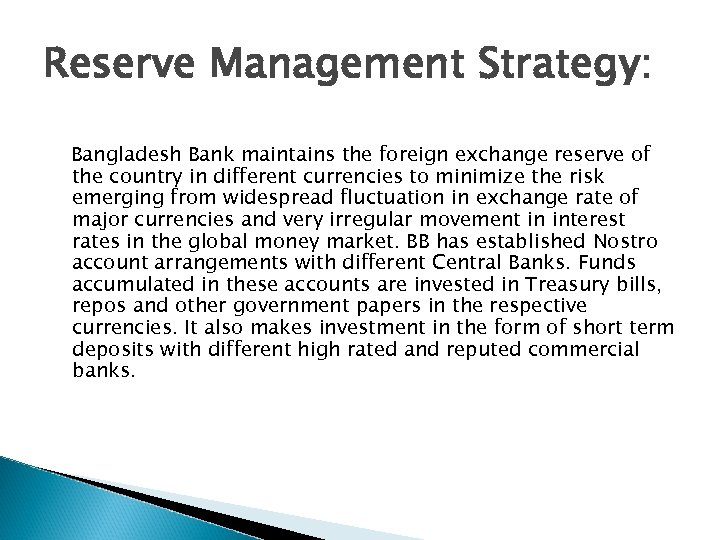 Reserve Management Strategy:

Bangladesh Bank maintains the foreign exchange reserve of the country in different currencies to minimize the risk emerging from widespread fluctuation in exchange rate of major currencies and very irregular movement in interest rates in the global money market. BB has established Nostro account arrangements with different Central Banks. Funds accumulated in these accounts are invested in Treasury bills, repos and other government papers in the respective currencies. It also makes investment in the form of short term deposits with different high rated and reputed commercial banks.